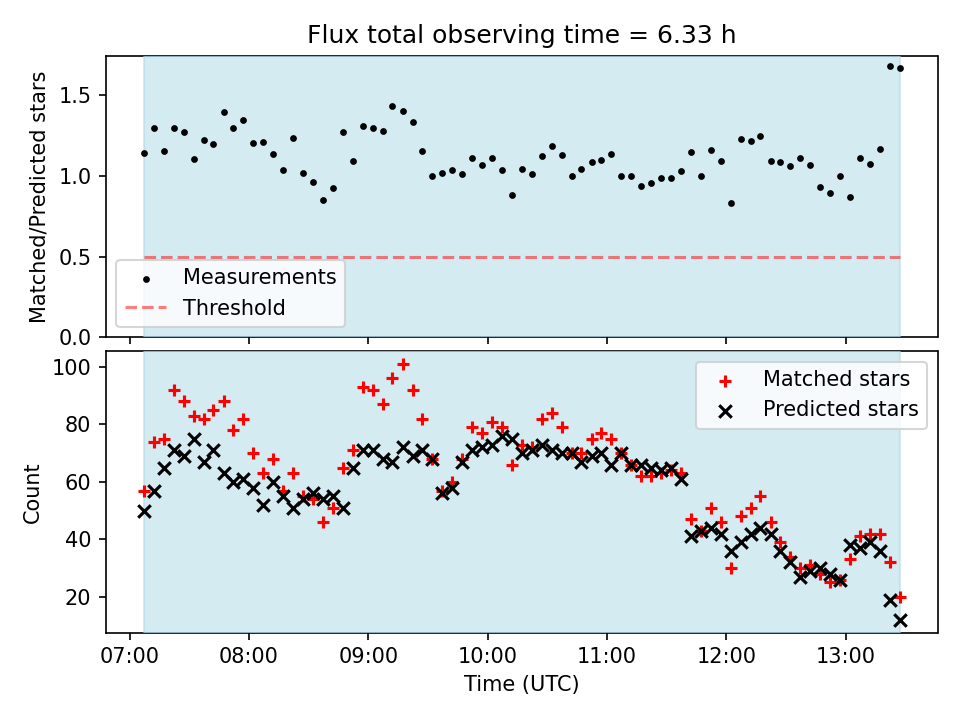 Flux total observing time = 6.33 h

Matched/Predicted stars

1.5
1.0
0.5
0.0

Measurements
Threshold

Count

100
80
60
40
20

Matched stars
Predicted stars

07:00 08:00 09:00 10:00 11:00 12:00 13:00
Time (UTC)